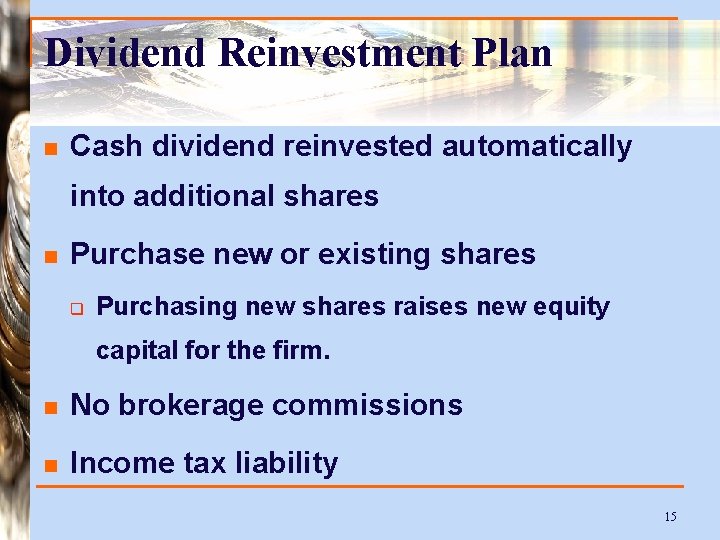 Dividend Reinvestment Plan

- Cash dividend reinvested automatically into additional shares
- Purchase new or existing shares
  - Purchasing new shares raises new equity capital for the firm.
- No brokerage commissions
- Income tax liability

15